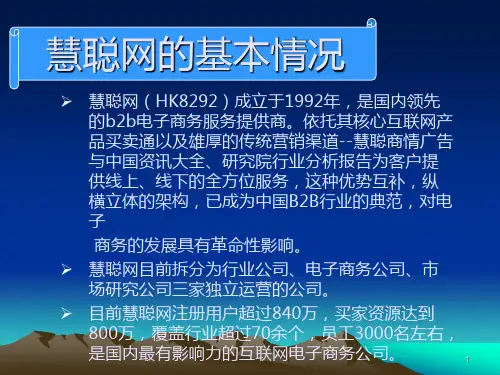 慧聪网的基本情况

➢ 慧聪网（HK8292）成立于1992年，是国内领先的b2b电子商务服务提供商。依托其核心互联网产品买卖通以及雄厚的传统营销渠道--慧聪商情广告与中国资讯大全、研究院行业分析报告为客户提供线上、线下的全方位服务，这种优势互补，纵横立体的架构，已成为中国B2B行业的典范，对电子

商务的发展具有革命性影响。

➢ 慧聪网目前拆分为行业公司、电子商务公司、市场研究公司三家独立运营的公司。

➢ 目前慧聪网注册用户超过840万，买家资源达到800万，覆盖行业超过70余个，员工3000名左右，是国内最有影响力的互联网电子商务公司。

1